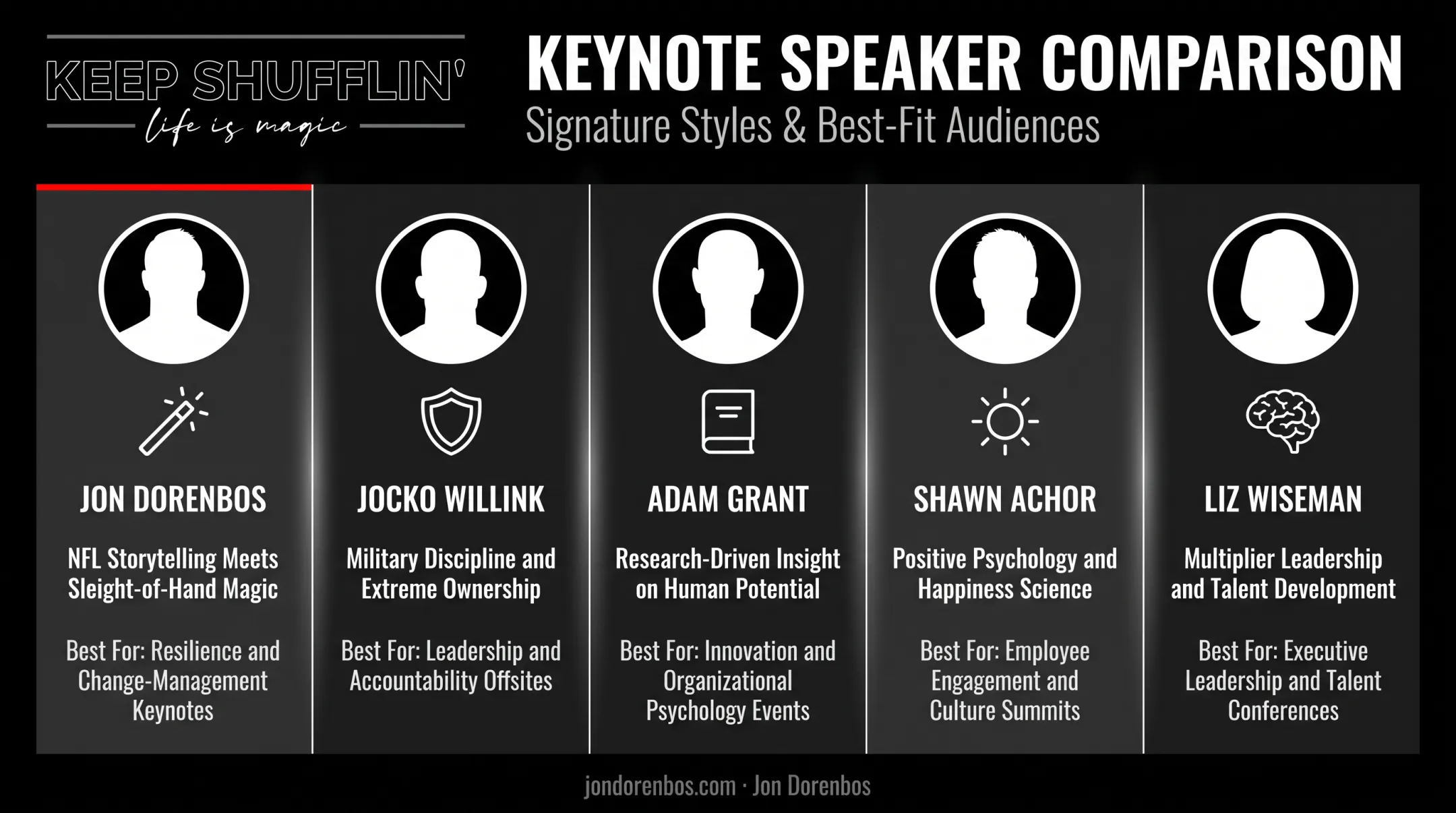 KEEP SHUFFLIN'
life is magic

KEYNOTE SPEAKER COMPARISON
Signature Styles & Best-Fit Audiences

JON DORENBOS
NFL Storytelling Meets Sleight-of-Hand Magic
Best For: Resilience and Change-Management Keynotes

JOCKO WILLINK
Military Discipline and Extreme Ownership
Best For: Leadership and Accountability Offsites

ADAM GRANT
Research-Driven Insight on Human Potential
Best For: Innovation and Organizational Psychology Events

SHAWN ACHOR
Positive Psychology and Happiness Science
Best For: Employee Engagement and Culture Summits

LIZ WISEMAN
Multiplier Leadership and Talent Development
Best For: Executive Leadership and Talent Conferences

jondorenbos.com · Jon Dorenbos